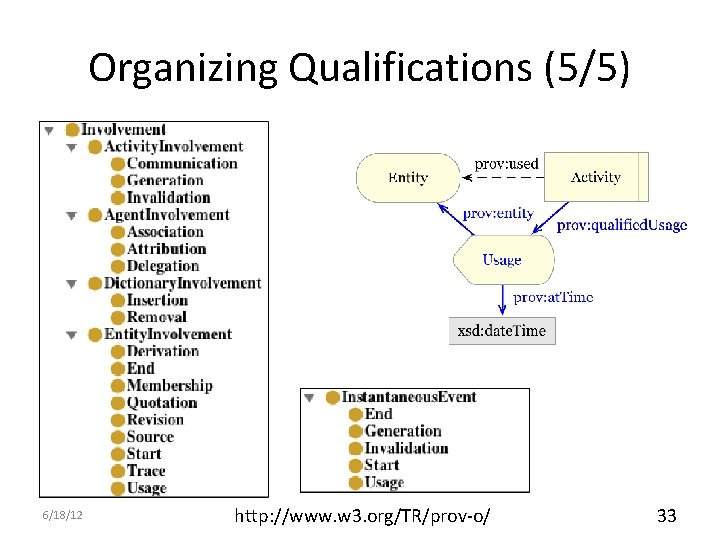 Organizing Qualifications (5/5)

Involvement
ActivityInvolvement
Communication
Generation
Invalidation
AgentInvolvement
Association
Attribution
Delegation
DictionaryInvolvement
Insertion
Removal
EntityInvolvement
Derivation
End
Membership
Quotation
Revision
Source
Start
Trace
Usage

Entity
prov:used
Activity
prov:entity
prov:qualifiedUsage
Usage
prov:atTime
xsd:dateTime

InstantaneousEvent
End
Generation
Invalidation
Start
Usage

6/18/12
http://www.w3.org/TR/prov-o/
33